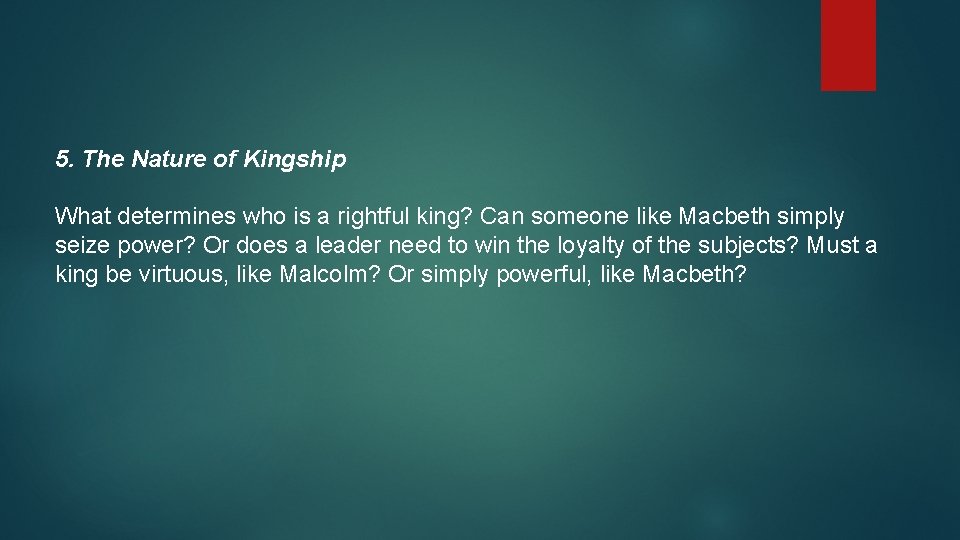 5. The Nature of Kingship

What determines who is a rightful king? Can someone like Macbeth simply seize power? Or does a leader need to win the loyalty of the subjects? Must a king be virtuous, like Malcolm? Or simply powerful, like Macbeth?